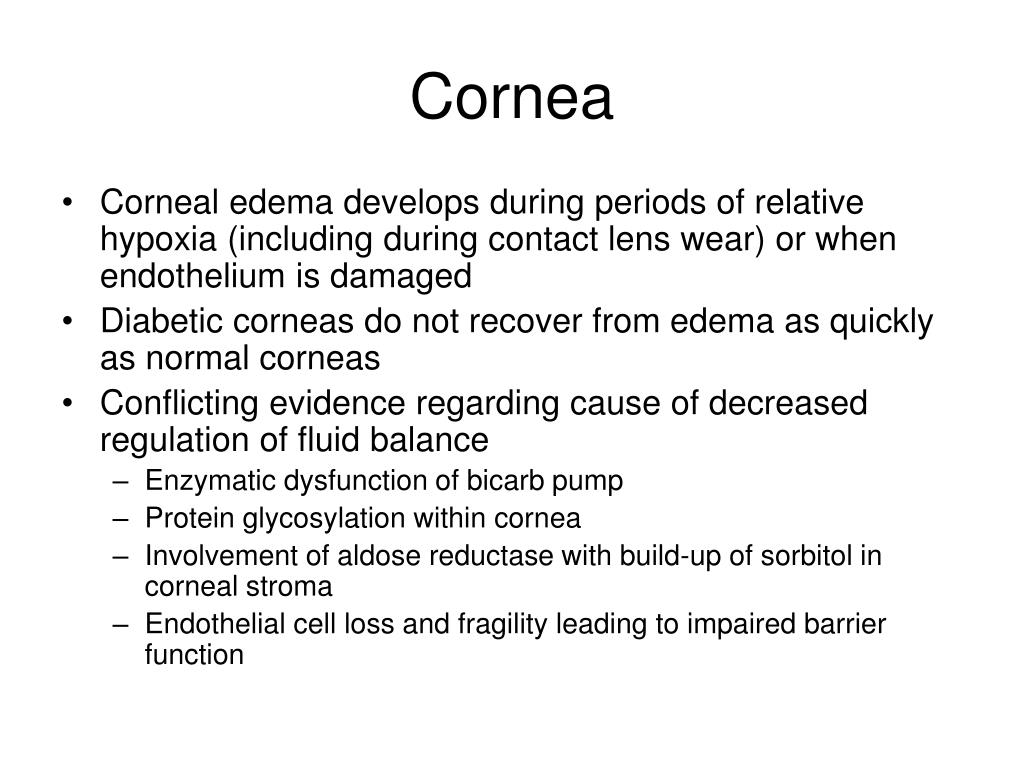 Cornea

• Corneal edema develops during periods of relative hypoxia (including during contact lens wear) or when endothelium is damaged
• Diabetic corneas do not recover from edema as quickly as normal corneas
• Conflicting evidence regarding cause of decreased regulation of fluid balance
  – Enzymatic dysfunction of bicarb pump
  – Protein glycosylation within cornea
  – Involvement of aldose reductase with build-up of sorbitol in corneal stroma
  – Endothelial cell loss and fragility leading to impaired barrier function